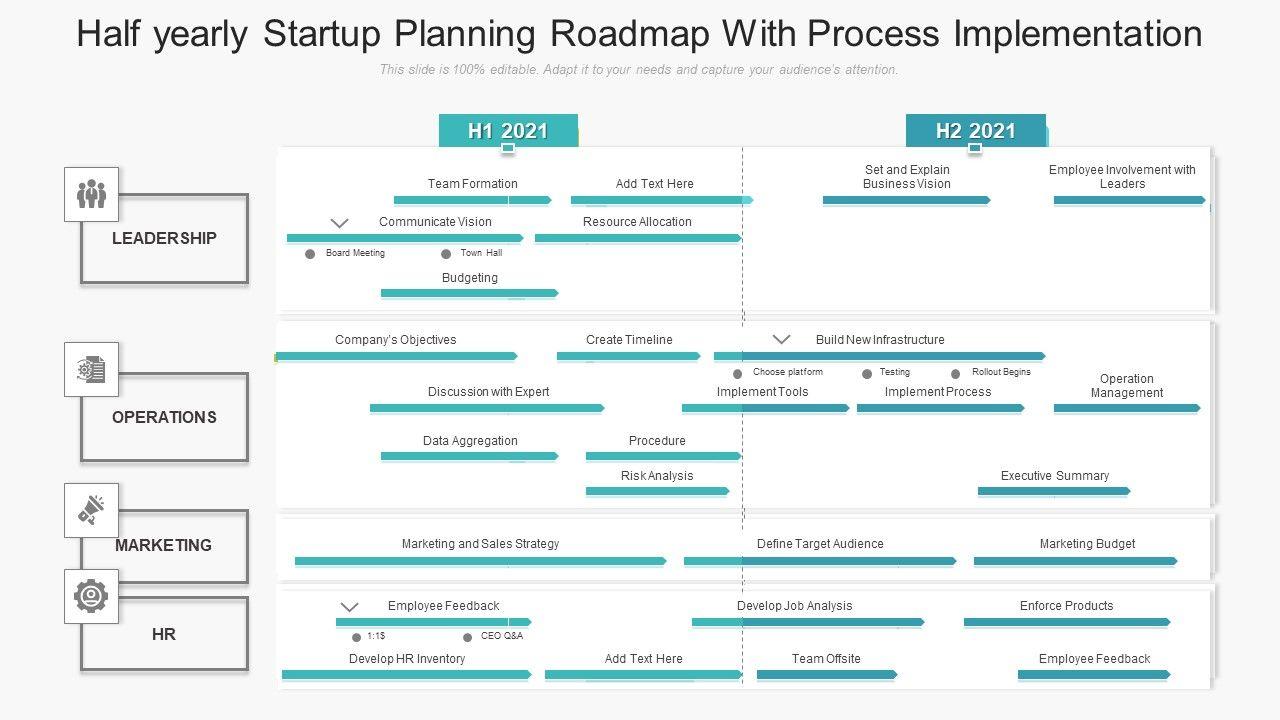 Half yearly Startup Planning Roadmap With Process Implementation

This slide is 100% editable. Adapt it to your needs and capture your audience's attention.

H1 2021

H2 2021

LEADERSHIP

Team Formation

Add Text Here

Set and Explain Business Vision

Employee Involvement with Leaders

Communicate Vision

Resource Allocation

Board Meeting

Town Hall

Budgeting

OPERATIONS

Company's Objectives

Create Timeline

Build New Infrastructure

Choose platform

Testing

Rollout Begins

Discussion with Expert

Implement Tools

Implement Process

Operation Management

Data Aggregation

Procedure

Risk Analysis

Executive Summary

MARKETING

Marketing and Sales Strategy

Define Target Audience

Marketing Budget

HR

Employee Feedback

Develop Job Analysis

Enforce Products

1:1$

CEO Q&A

Develop HR Inventory

Add Text Here

Team Offsite

Employee Feedback